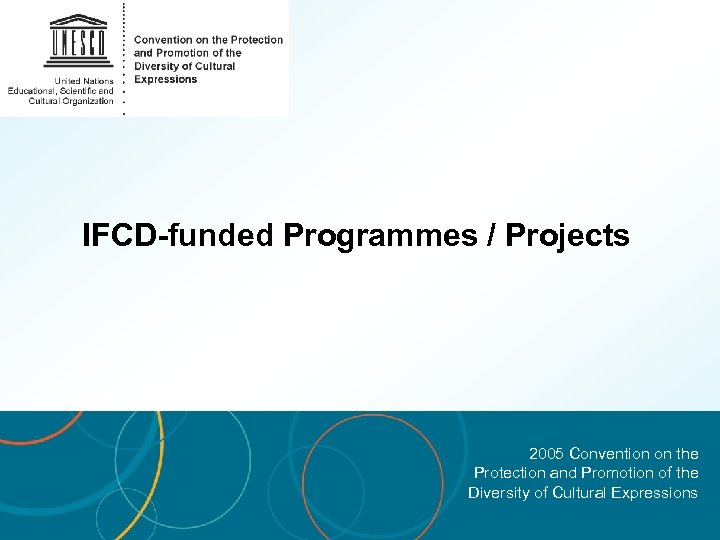 UNESCO

United Nations Educational, Scientific and Cultural Organization

Convention on the Protection and Promotion of the Diversity of Cultural Expressions

IFCD-funded Programmes / Projects

2005 Convention on the Protection and Promotion of the Diversity of Cultural Expressions